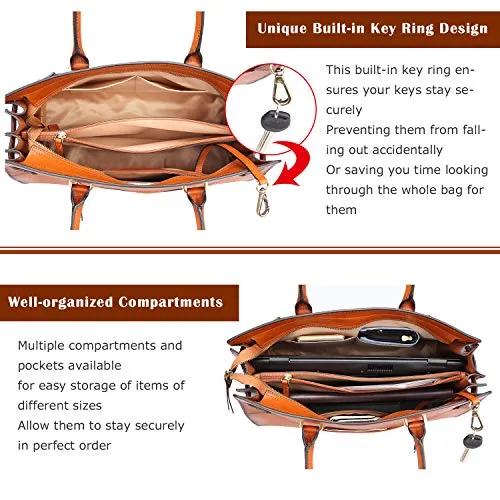 Unique Built-in Key Ring Design

This built-in key ring ensures your keys stay securely
Preventing them from falling out accidentally
Or saving you time looking through the whole bag for them

Well-organized Compartments

Multiple compartments and pockets available
for easy storage of items of different sizes
Allow them to stay securely in perfect order